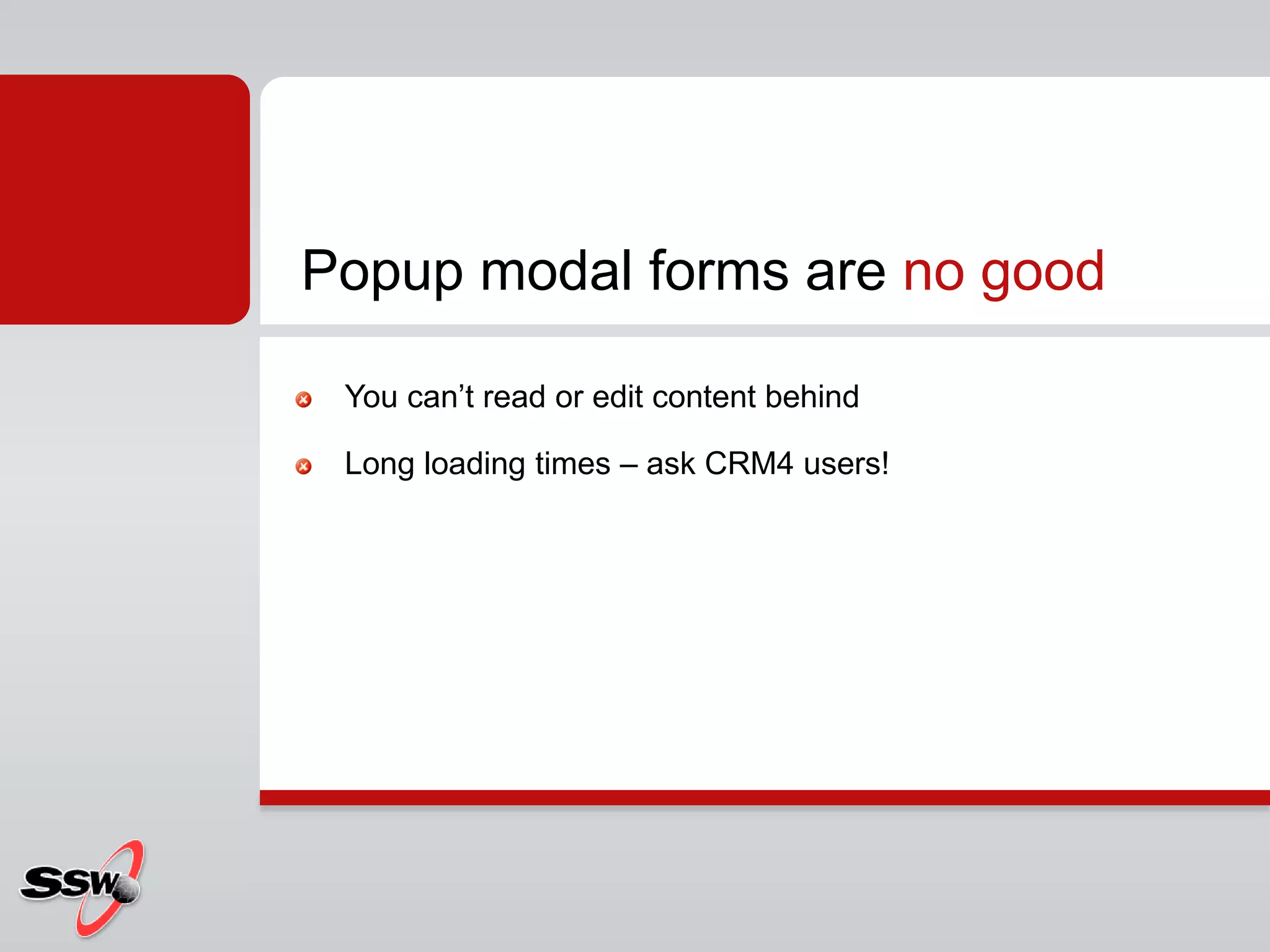 Popup modal forms are no good

You can’t read or edit content behind

Long loading times – ask CRM4 users!

SSW